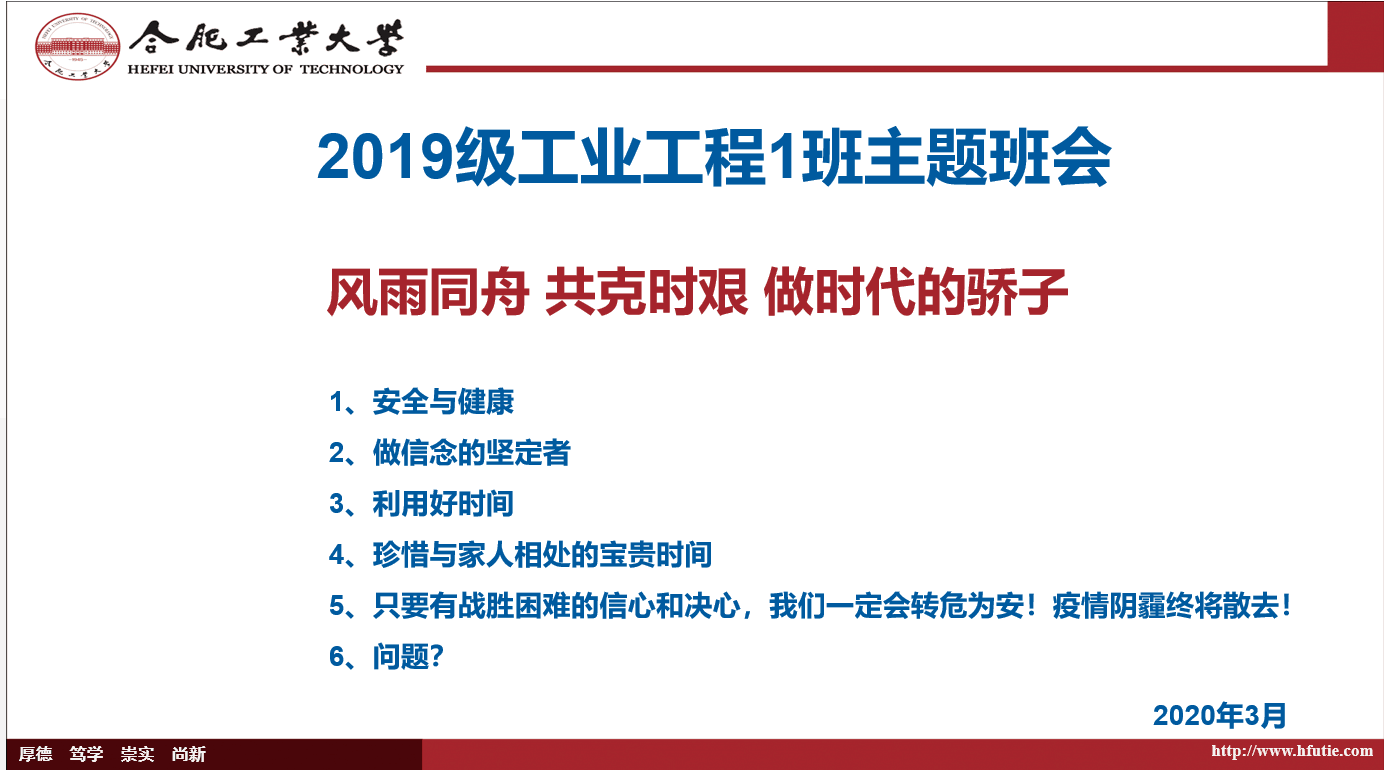 合肥工業大學
HEFEI UNIVERSITY OF TECHNOLOGY

2019级工业工程1班主题班会

风雨同舟 共克时艰 做时代的骄子

1、安全与健康
2、做信念的坚定者
3、利用好时间
4、珍惜与家人相处的宝贵时间
5、只要有战胜困难的信心和决心，我们一定会转危为安！疫情阴霾终将散去！
6、问题？

2020年3月

厚德 笃学 崇实 尚新

http://www.hfutie.com